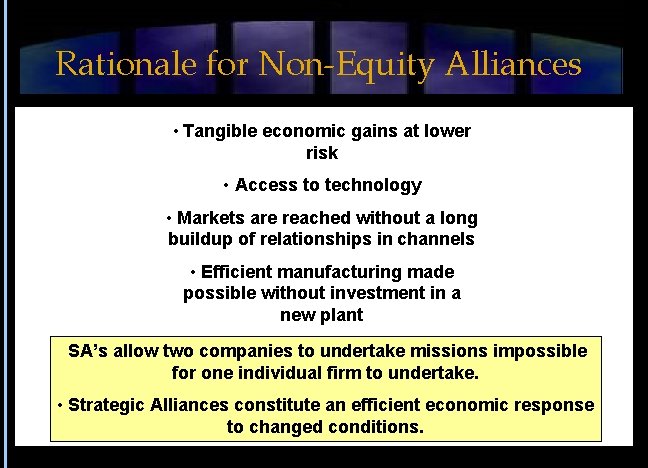 Rationale for Non-Equity Alliances

• Tangible economic gains at lower risk

• Access to technology

• Markets are reached without a long buildup of relationships in channels

• Efficient manufacturing made possible without investment in a new plant

SA's allow two companies to undertake missions impossible for one individual firm to undertake.

• Strategic Alliances constitute an efficient economic response to changed conditions.